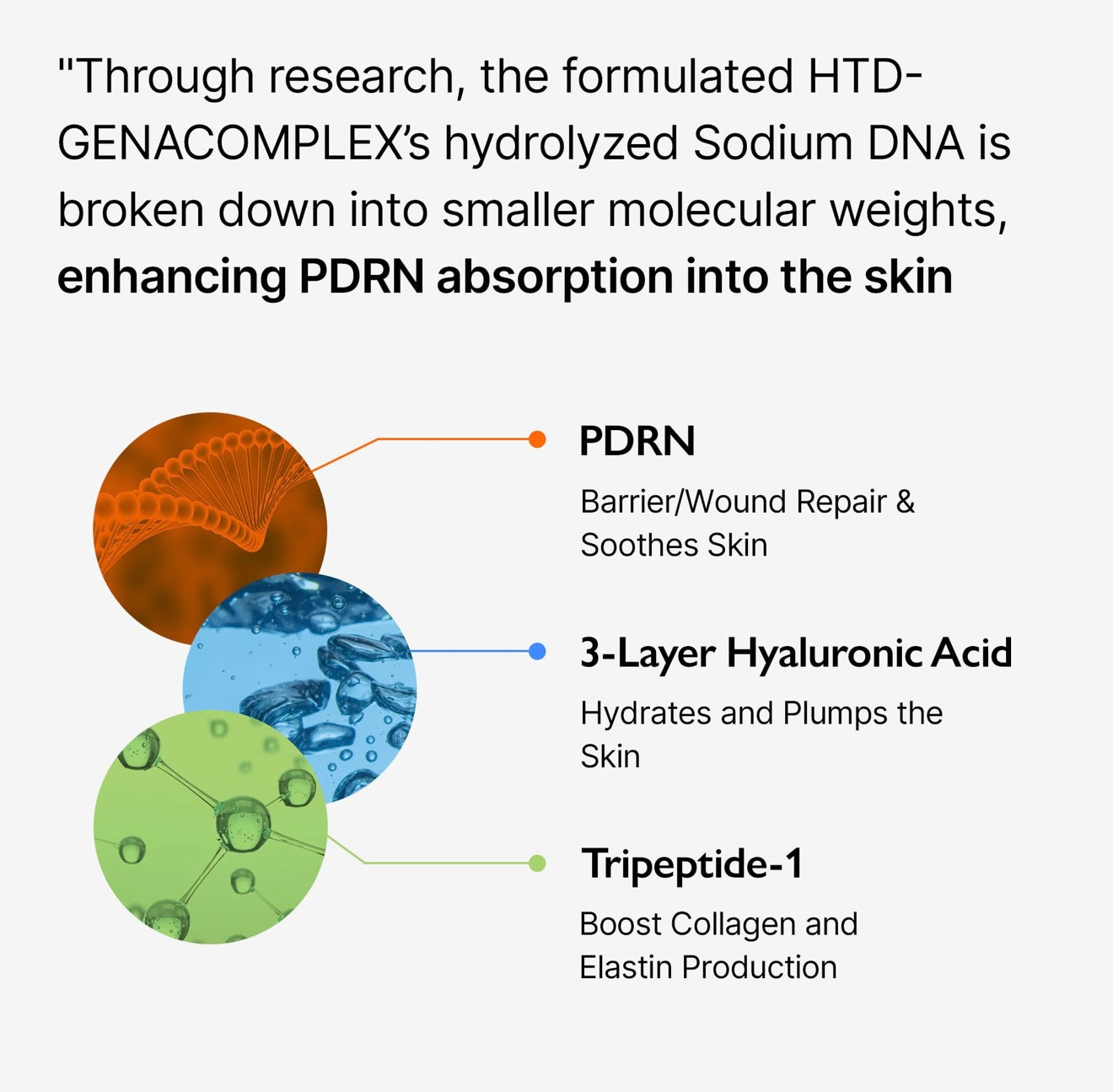 "Through research, the formulated HTD-GENACOMPLEX's hydrolyzed Sodium DNA is broken down into smaller molecular weights, enhancing PDRN absorption into the skin

PDRN

Barrier/Wound Repair & Soothes Skin

3-Layer Hyaluronic Acid

Hydrates and Plumps the Skin

Tripeptide-1

Boost Collagen and Elastin Production